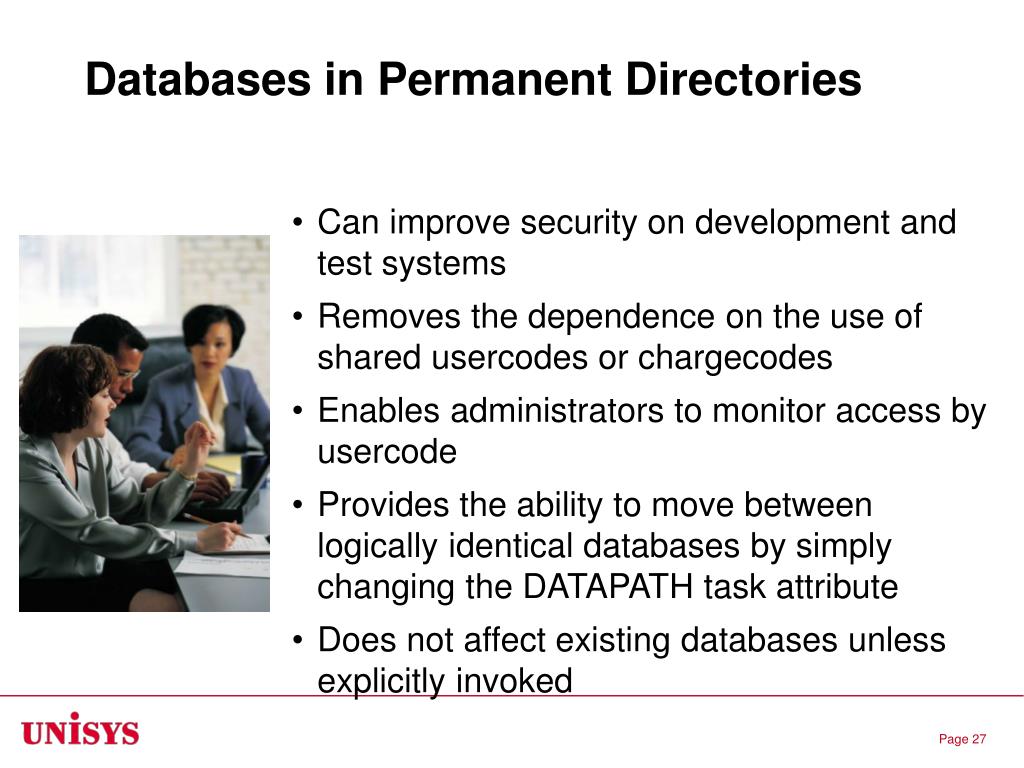 Databases in Permanent Directories

• Can improve security on development and test systems

• Removes the dependence on the use of shared usercodes or chargecodes

• Enables administrators to monitor access by usercode

• Provides the ability to move between logically identical databases by simply changing the DATAPATH task attribute

• Does not affect existing databases unless explicitly invoked

UNISYS

Page 27